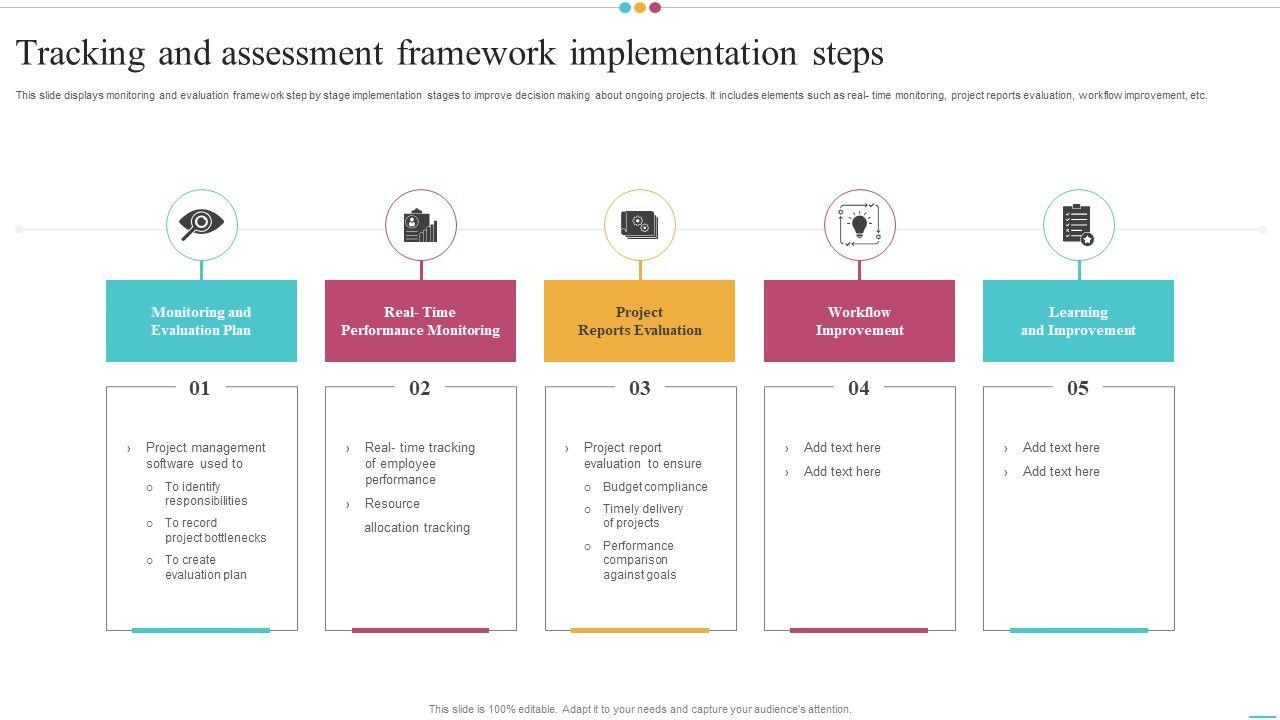 Tracking and assessment framework implementation steps

This slide displays monitoring and evaluation framework step by stage implementation stages to improve decision making about ongoing projects. It includes elements such as real- time monitoring, project reports evaluation, workflow improvement, etc.

Monitoring and Evaluation Plan

01

› Project management software used to
○ To identify responsibilities
○ To record project bottlenecks
○ To create evaluation plan

Real- Time Performance Monitoring

02

› Real- time tracking of employee performance
› Resource allocation tracking

Project Reports Evaluation

03

› Project report evaluation to ensure
○ Budget compliance
○ Timely delivery of projects
○ Performance comparison against goals

Workflow Improvement

04

› Add text here
› Add text here

Learning and Improvement

05

› Add text here
› Add text here

This slide is 100% editable. Adapt it to your needs and capture your audience's attention.